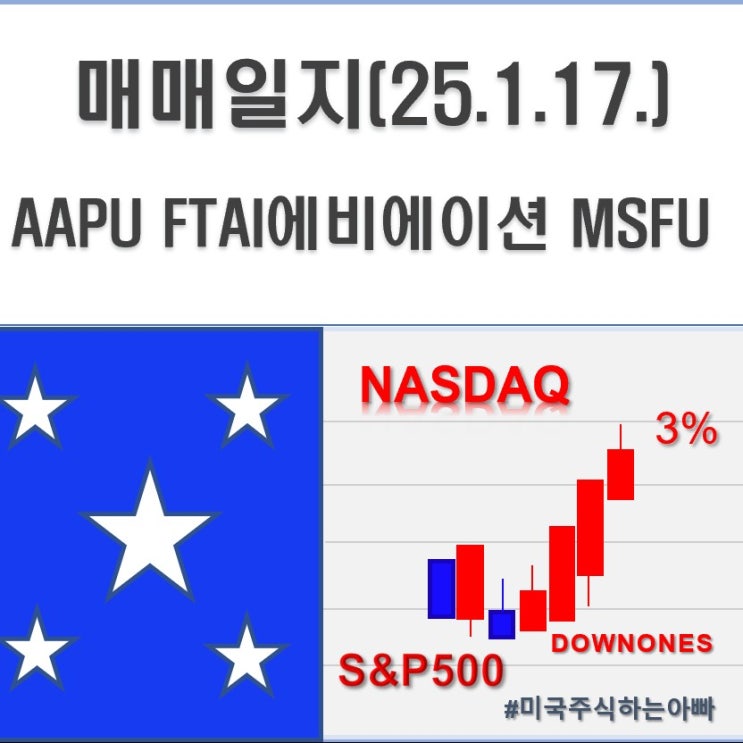 매매일지(25.1.17.)

AAPU FTAI에비에이션 MSFU

NASDAQ

3%

DOWNONES

S&P500

#미국주식하는아빠